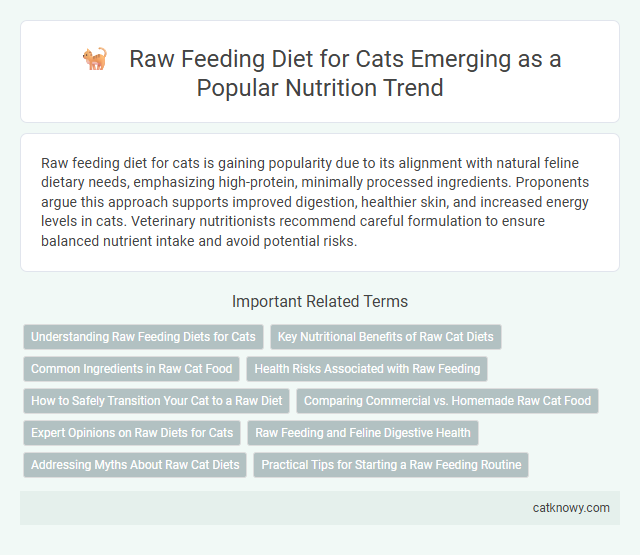 Raw Feeding Diet for Cats Emerging as a Popular Nutrition Trend

Raw feeding diet for cats is gaining popularity due to its alignment with natural feline dietary needs, emphasizing high-protein, minimally processed ingredients. Proponents argue this approach supports improved digestion, healthier skin, and increased energy levels in cats. Veterinary nutritionists recommend careful formulation to ensure balanced nutrient intake and avoid potential risks.

Important Related Terms

Understanding Raw Feeding Diets for Cats

Key Nutritional Benefits of Raw Cat Diets

Common Ingredients in Raw Cat Food

Health Risks Associated with Raw Feeding

How to Safely Transition Your Cat to a Raw Diet

Comparing Commercial vs. Homemade Raw Cat Food

Expert Opinions on Raw Diets for Cats

Raw Feeding and Feline Digestive Health

Addressing Myths About Raw Cat Diets

Practical Tips for Starting a Raw Feeding Routine

catknowy.com